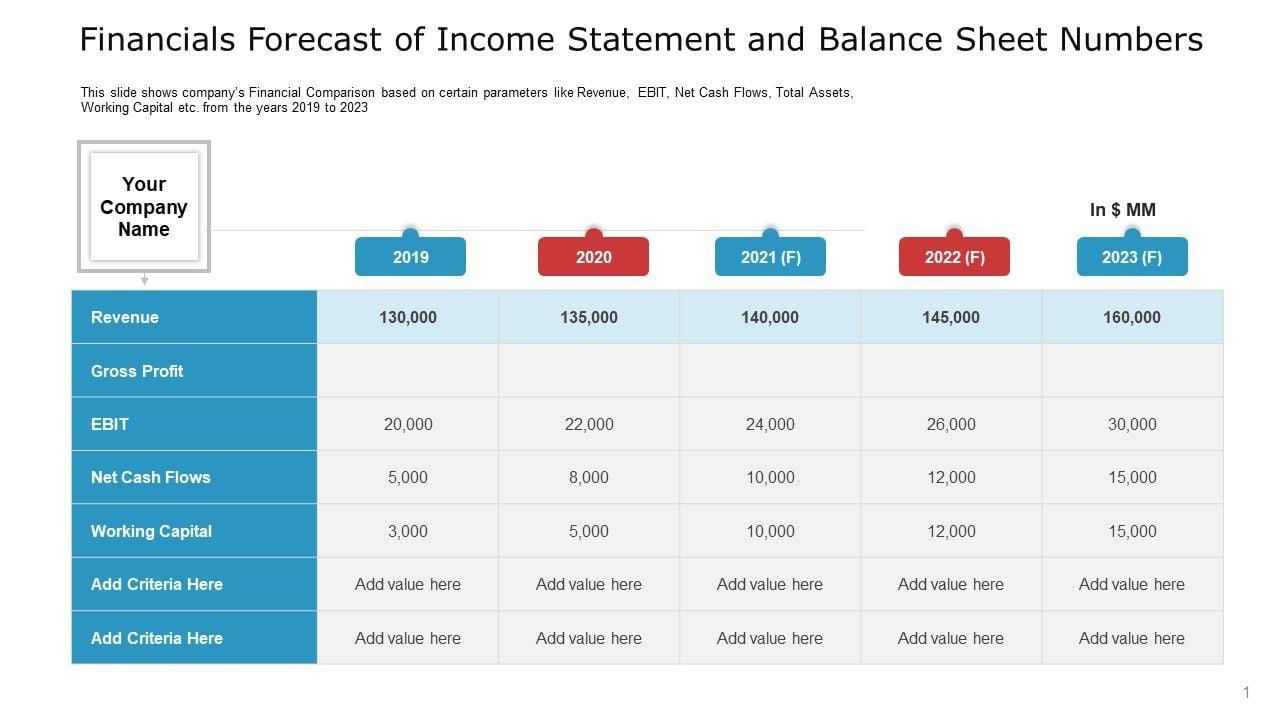 Financials Forecast of Income Statement and Balance Sheet Numbers

This slide shows company's Financial Comparison based on certain parameters like Revenue, EBIT, Net Cash Flows, Total Assets, Working Capital etc. from the years 2019 to 2023

Your Company Name

In $ MM

| | 2019 | 2020 | 2021 (F) | 2022 (F) | 2023 (F) |
|---|---|---|---|---|---|
| Revenue | 130,000 | 135,000 | 140,000 | 145,000 | 160,000 |
| Gross Profit | | | | | |
| EBIT | 20,000 | 22,000 | 24,000 | 26,000 | 30,000 |
| Net Cash Flows | 5,000 | 8,000 | 10,000 | 12,000 | 15,000 |
| Working Capital | 3,000 | 5,000 | 10,000 | 12,000 | 15,000 |
| Add Criteria Here | Add value here | Add value here | Add value here | Add value here | Add value here |
| Add Criteria Here | Add value here | Add value here | Add value here | Add value here | Add value here |

1